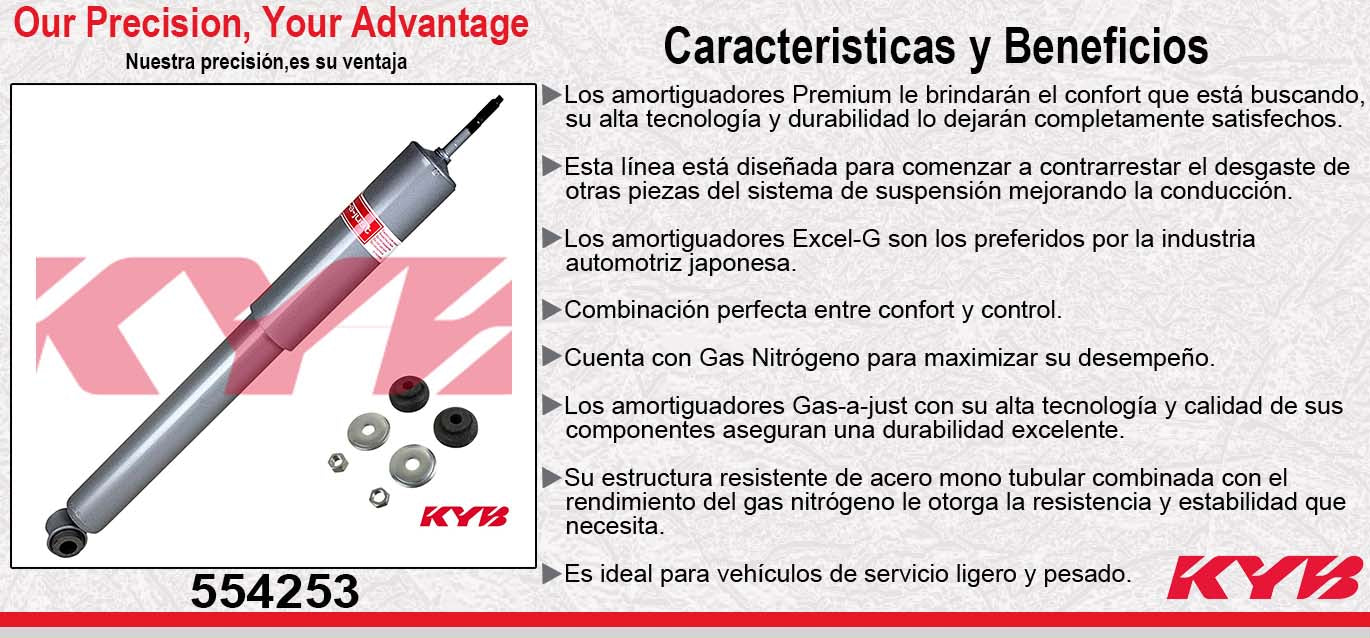 Our Precision, Your Advantage
Nuestra precisión,es su ventaja

KYB

KYB

554253

Caracteristicas y Beneficios

▶Los amortiguadores Premium le brindarán el confort que está buscando, su alta tecnología y durabilidad lo dejarán completamente satisfechos.

▶Esta línea está diseñada para comenzar a contrarrestar el desgaste de otras piezas del sistema de suspensión mejorando la conducción.

▶Los amortiguadores Excel-G son los preferidos por la industria automotriz japonesa.

▶Combinación perfecta entre confort y control.

▶Cuenta con Gas Nitrógeno para maximizar su desempeño.

▶Los amortiguadores Gas-a-just con su alta tecnología y calidad de sus componentes aseguran una durabilidad excelente.

▶Su estructura resistente de acero mono tubular combinada con el rendimiento del gas nitrógeno le otorga la resistencia y estabilidad que necesita.

▶Es ideal para vehículos de servicio ligero y pesado.

KYB